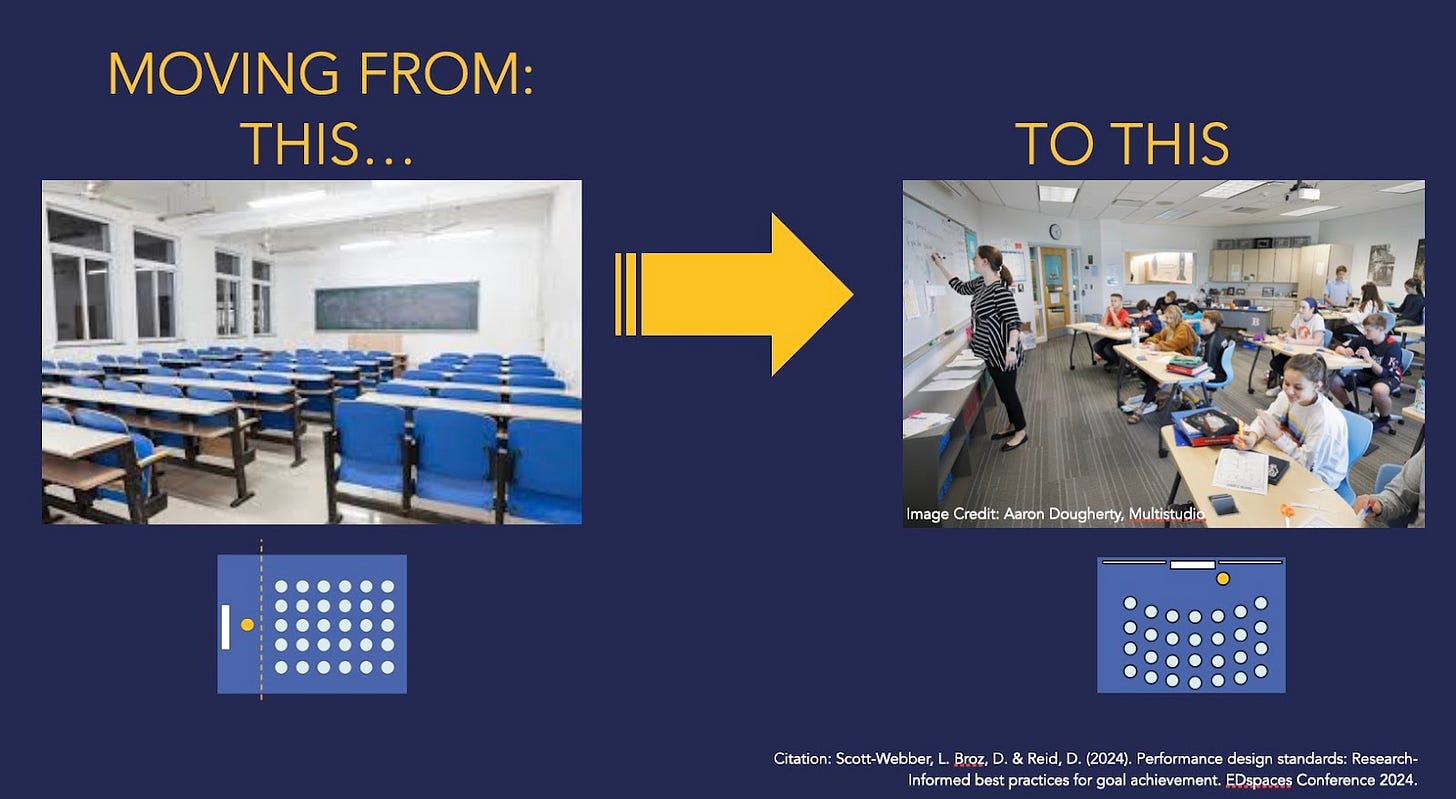 MOVING FROM:
THIS…

TO THIS

Image Credit: Aaron Dougherty, Multistudio

Citation: Scott-Webber, L. Broz, D. & Reid, D. (2024). Performance design standards: Research-Informed best practices for goal achievement. EDspaces Conference 2024.